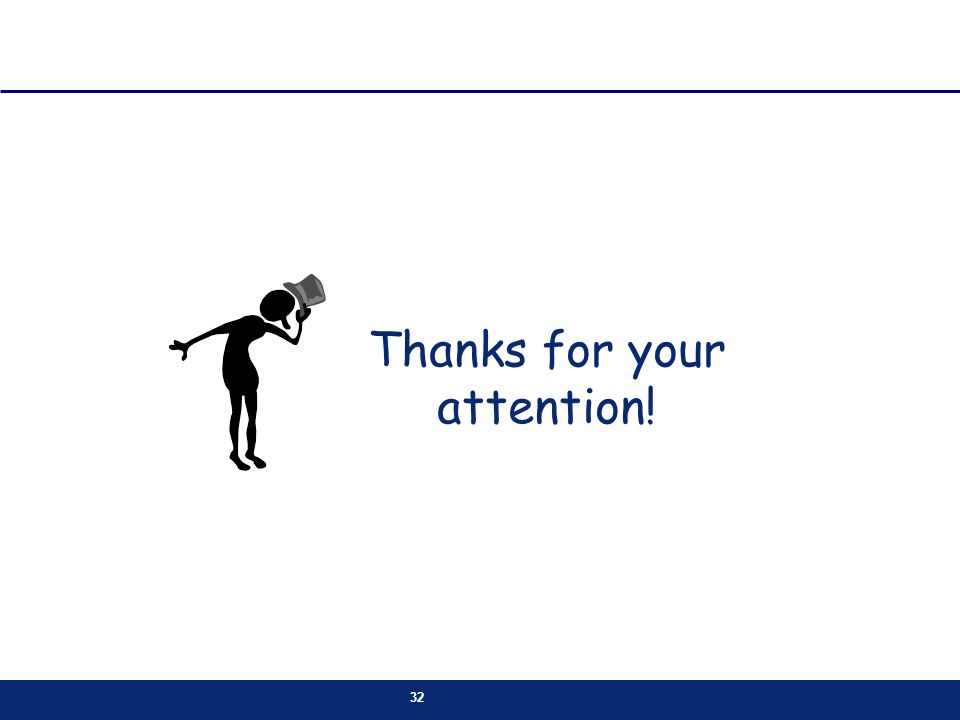 Thanks for your attention!

32